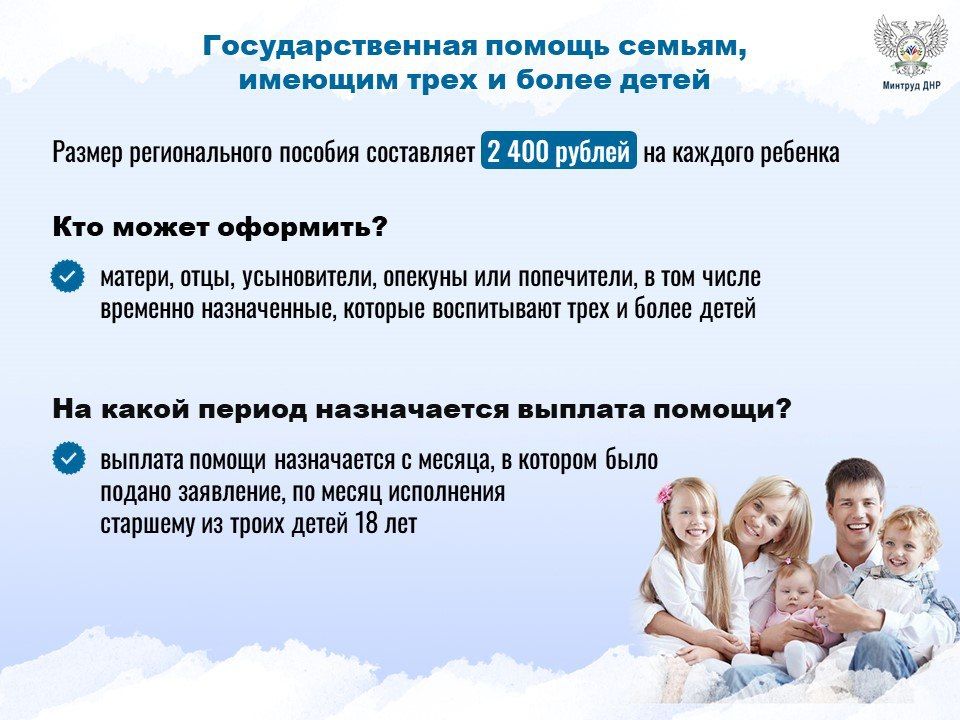 Государственная помощь семьям, имеющим трех и более детей

Минтруд ДНР

Размер регионального пособия составляет 2 400 рублей на каждого ребенка

Кто может оформить?

матери, отцы, усыновители, опекуны или попечители, в том числе временно назначенные, которые воспитывают трех и более детей

На какой период назначается выплата помощи?

выплата помощи назначается с месяца, в котором было подано заявление, по месяц исполнения старшему из троих детей 18 лет